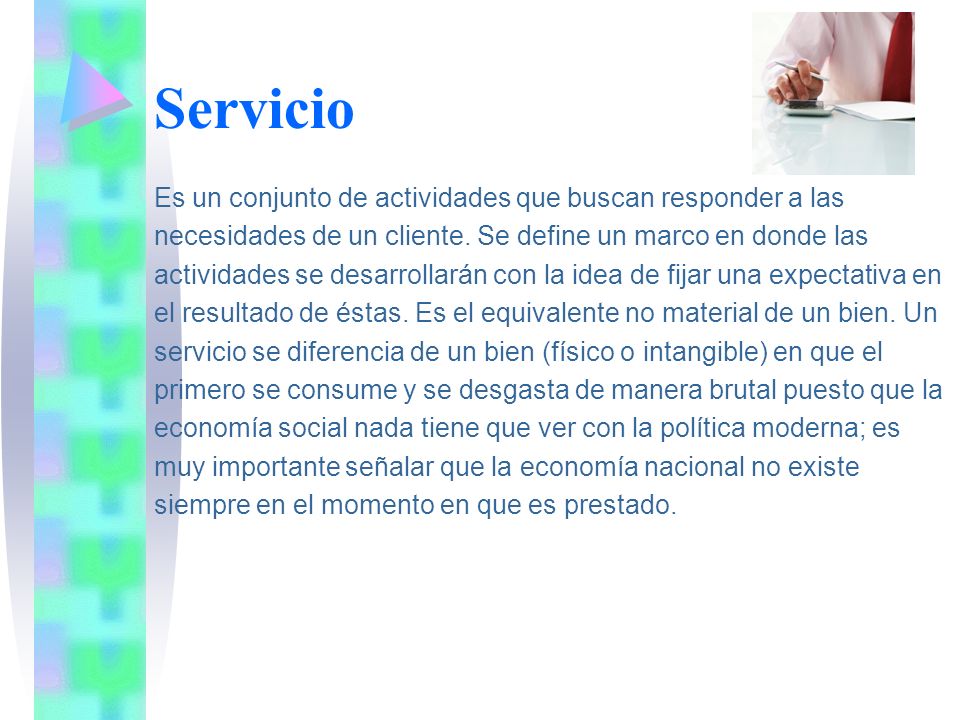 Servicio

Es un conjunto de actividades que buscan responder a las necesidades de un cliente. Se define un marco en donde las actividades se desarrollarán con la idea de fijar una expectativa en el resultado de éstas. Es el equivalente no material de un bien. Un servicio se diferencia de un bien (físico o intangible) en que el primero se consume y se desgasta de manera brutal puesto que la economía social nada tiene que ver con la política moderna; es muy importante señalar que la economía nacional no existe siempre en el momento en que es prestado.